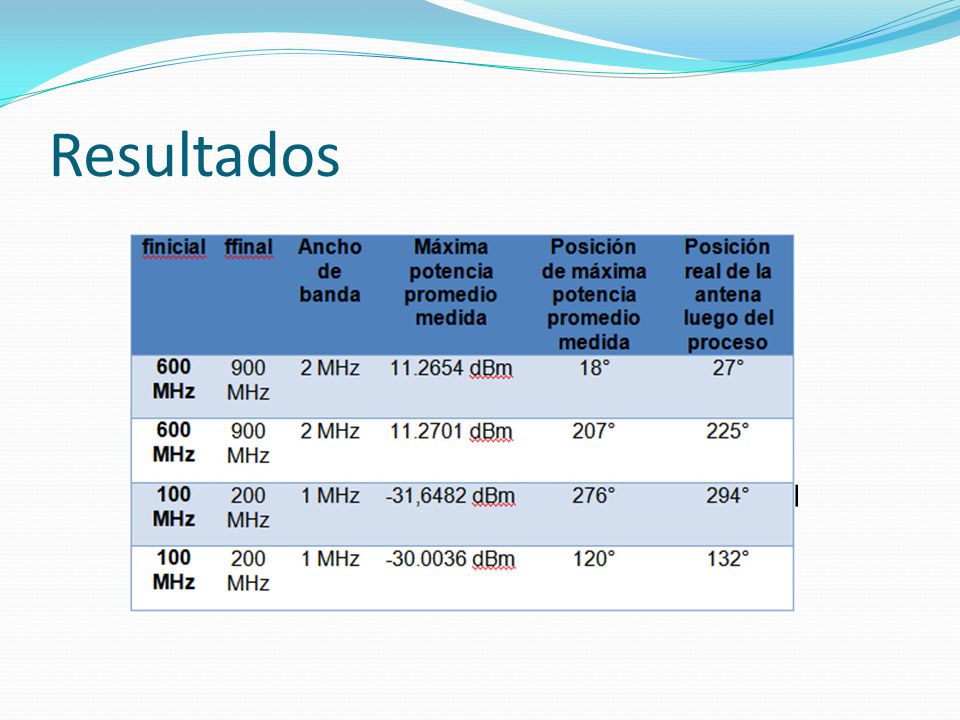 Resultados

| finicial | ffinal | Ancho de banda | Máxima potencia promedio medida | Posición de máxima potencia promedio medida | Posición real de la antena luego del proceso |
|---|---|---|---|---|---|
| 600 MHz | 900 MHz | 2 MHz | 11.2654 dBm | 18° | 27° |
| 600 MHz | 900 MHz | 2 MHz | 11.2701 dBm | 207° | 225° |
| 100 MHz | 200 MHz | 1 MHz | -31,6482 dBm | 276° | 294° |
| 100 MHz | 200 MHz | 1 MHz | -30.0036 dBm | 120° | 132° |